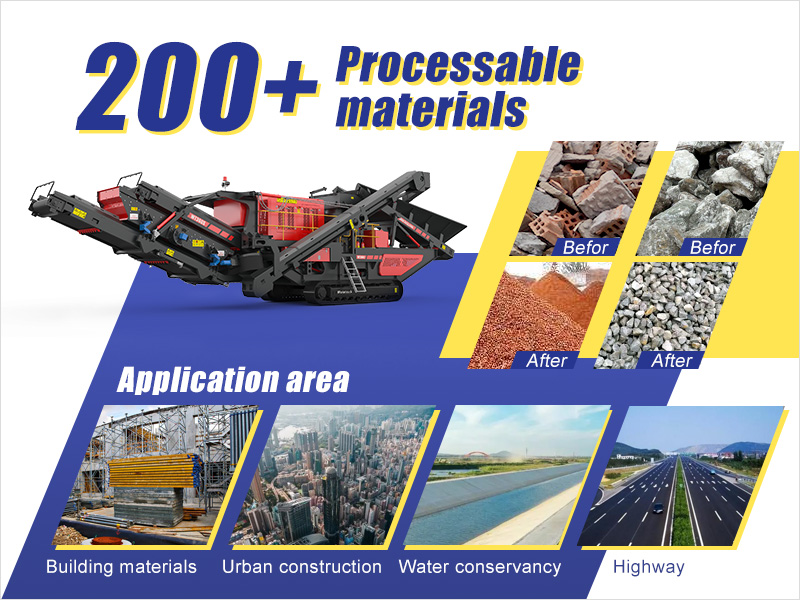 200+ Processable materials

Befor

Befor

After

After

Application area

Building materials

Urban construction

Water conservancy

Highway